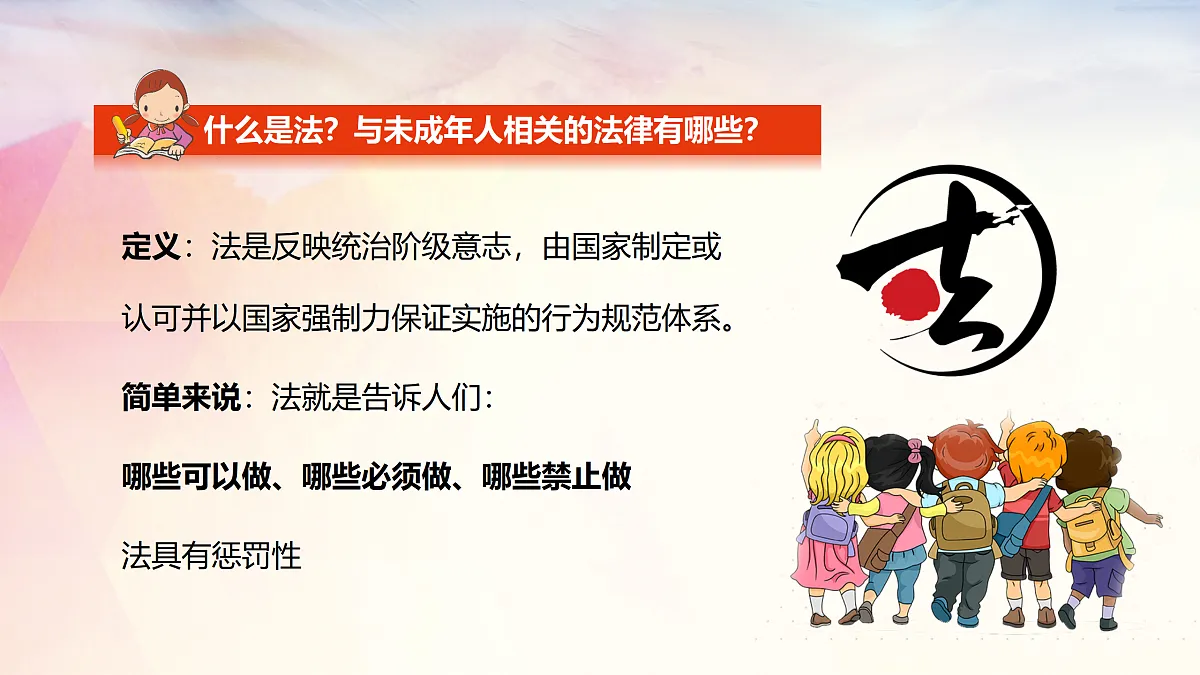 什么是法？与未成年人相关的法律有哪些？

定义：法是反映统治阶级意志，由国家制定或认可并以国家强制力保证实施的行为规范体系。

简单来说：法就是告诉人们：

哪些可以做、哪些必须做、哪些禁止做

法具有惩罚性

法